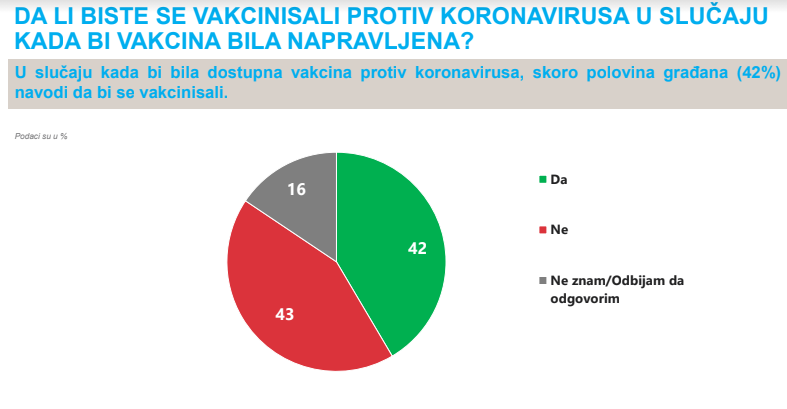 DA LI BISTE SE VAKCINISALI PROTIV KORONAVIRUSA U SLUČAJU KADA BI VAKCINA BILA NAPRAVLJENA?

U slučaju kada bi bila dostupna vakcina protiv koronavirusa, skoro polovina građana (42%) navodi da bi se vakcinisali.

Podaci su u %

16
42
43

Da
Ne
Ne znam/Odbijam da odgovorim